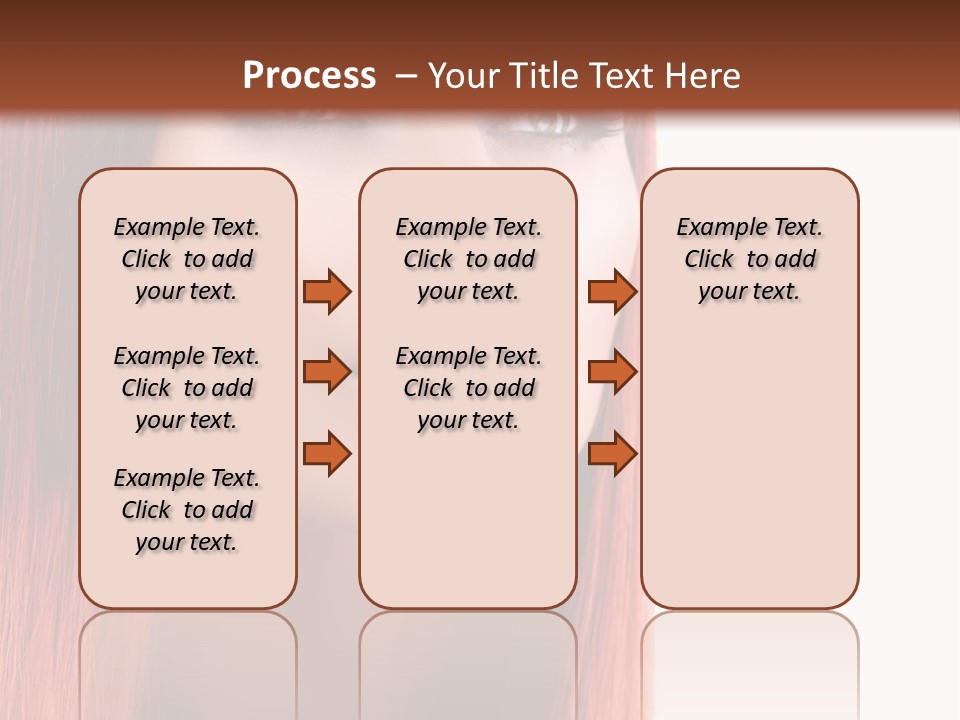 Process – Your Title Text Here

Example Text. Click to add your text.

Example Text. Click to add your text.

Example Text. Click to add your text.

Example Text. Click to add your text.

Example Text. Click to add your text.

Example Text. Click to add your text.